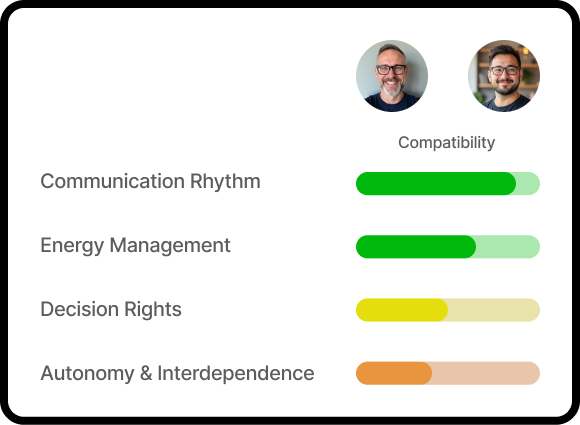 Compatibility

Communication Rhythm

Energy Management

Decision Rights

Autonomy & Interdependence